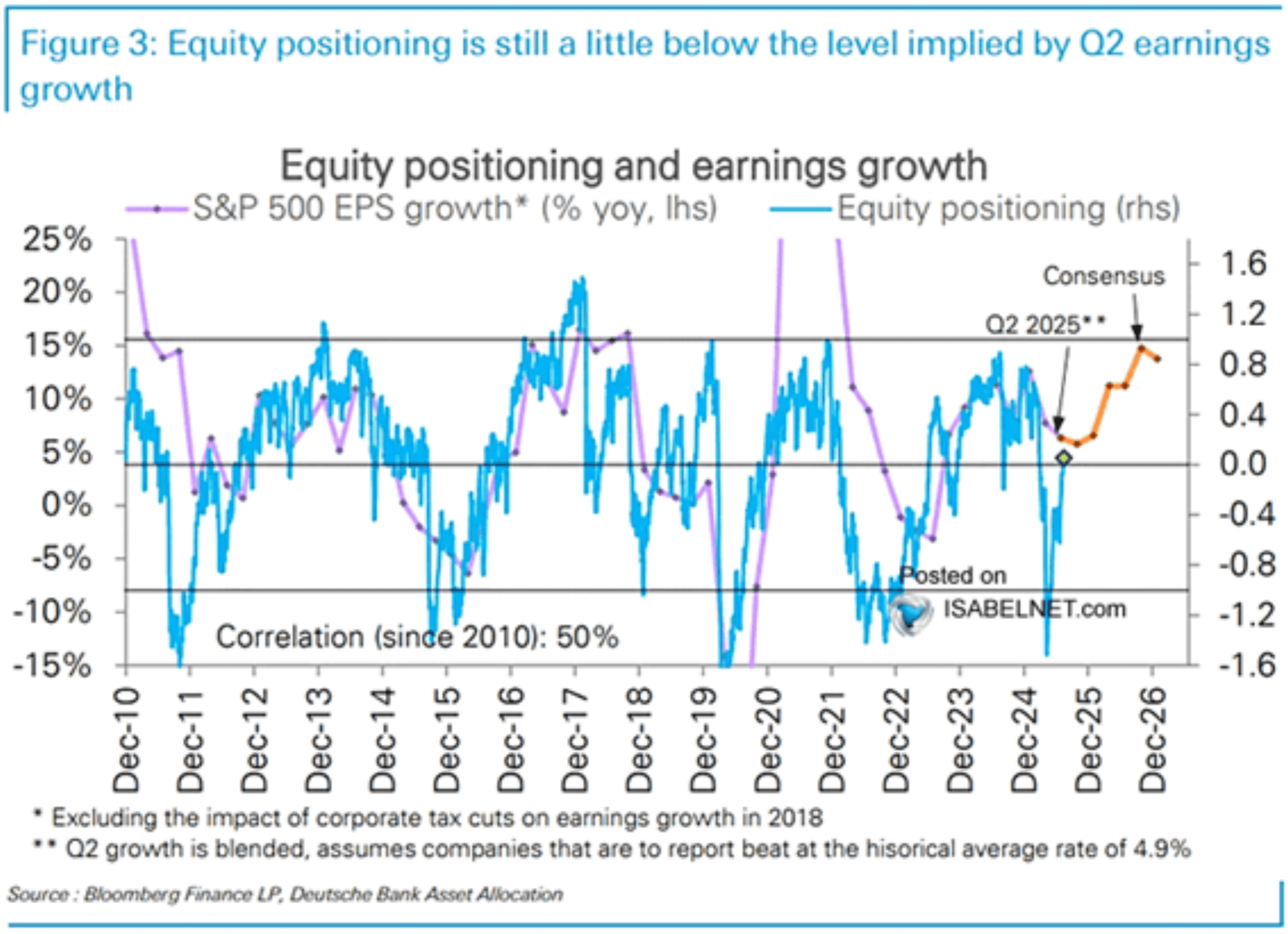 Figure 3: Equity positioning is still a little below the level implied by Q2 earnings growth

Equity positioning and earnings growth

S&P 500 EPS growth* (% yoy, lhs)
Equity positioning (rhs)

25%
20%
15%
10%
5%
0%
-5%
-10%
-15%

1.6
1.2
0.8
0.4
0.0
-0.4
-0.8
-1.2
-1.6

Consensus
Q2 2025**

Posted on
ISABELNET.com

Correlation (since 2010): 50%

Dec-10
Dec-11
Dec-12
Dec-13
Dec-14
Dec-15
Dec-16
Dec-17
Dec-18
Dec-19
Dec-20
Dec-21
Dec-22
Dec-23
Dec-24
Dec-25
Dec-26

* Excluding the impact of corporate tax cuts on earnings growth in 2018
** Q2 growth is blended, assumes companies that are to report beat at the hisorical average rate of 4.9%

Source : Bloomberg Finance LP, Deutsche Bank Asset Allocation